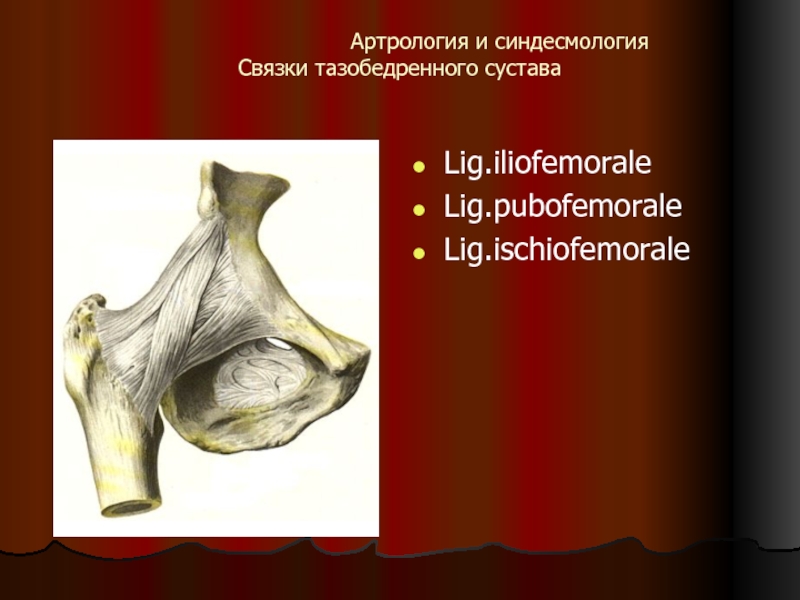 Артрология и синдесмология
Связки тазобедренного сустава

- Lig.iliofemorale
- Lig.pubofemorale
- Lig.ischiofemorale